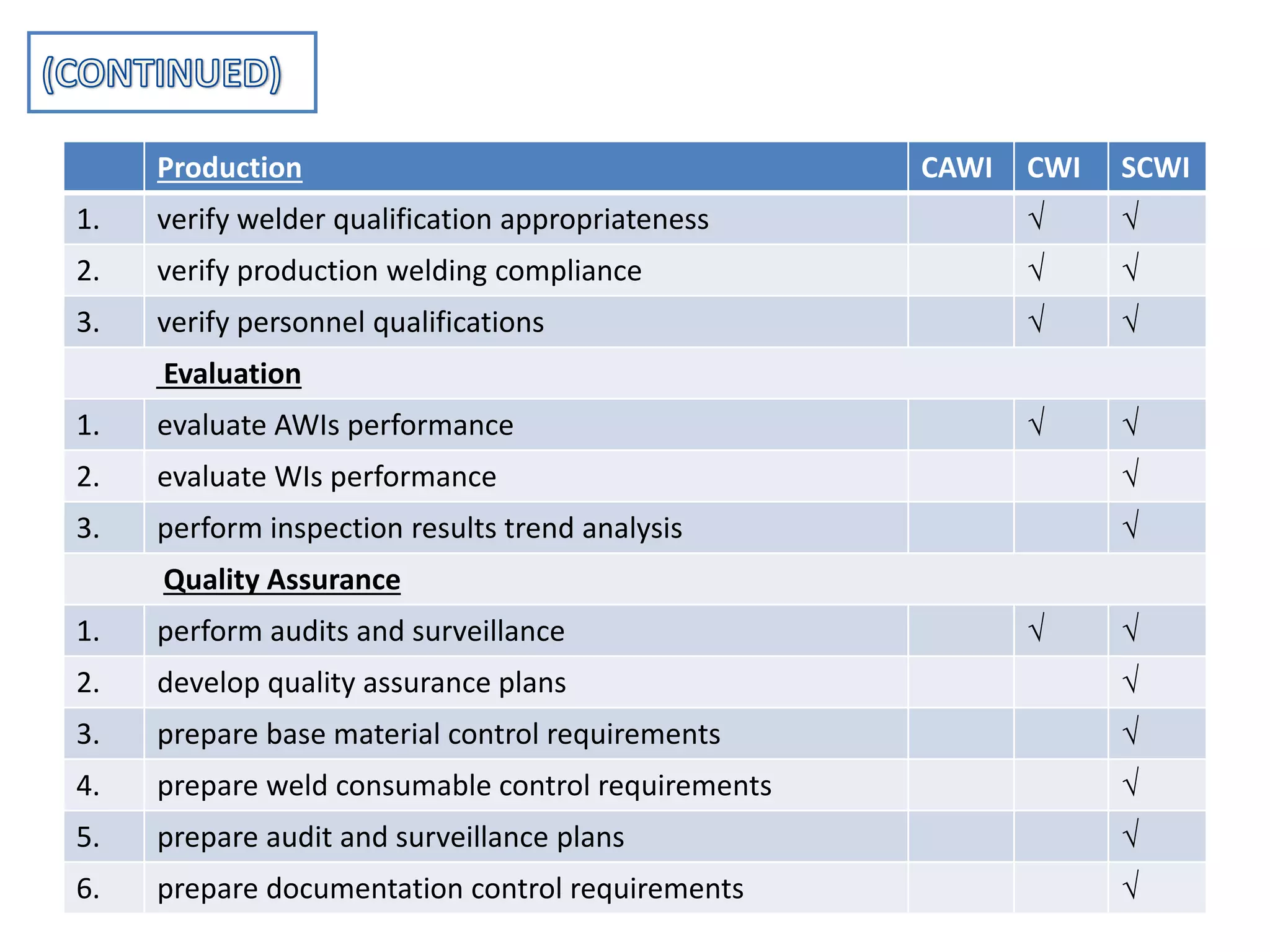 (CONTINUED)

| | Production | CAWI | CWI | SCWI |
|---|---|---|---|---|
| 1. | verify welder qualification appropriateness | | √ | √ |
| 2. | verify production welding compliance | | √ | √ |
| 3. | verify personnel qualifications | | √ | √ |
| | Evaluation | | | |
| 1. | evaluate AWIs performance | | √ | √ |
| 2. | evaluate WIs performance | | | √ |
| 3. | perform inspection results trend analysis | | | √ |
| | Quality Assurance | | | |
| 1. | perform audits and surveillance | | √ | √ |
| 2. | develop quality assurance plans | | | √ |
| 3. | prepare base material control requirements | | | √ |
| 4. | prepare weld consumable control requirements | | | √ |
| 5. | prepare audit and surveillance plans | | | √ |
| 6. | prepare documentation control requirements | | | √ |